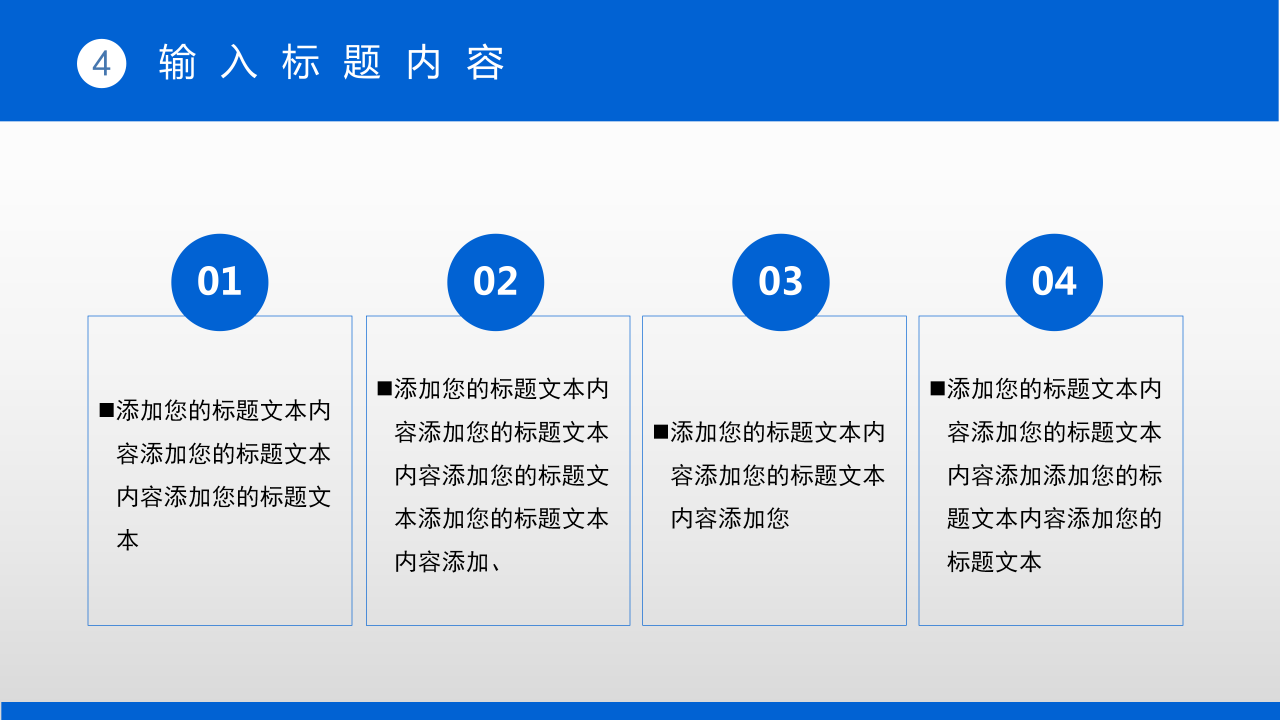 4 输入标题内容

01

■添加您的标题文本内容添加您的标题文本内容添加您的标题文本

02

■添加您的标题文本内容添加您的标题文本内容添加您的标题文本添加您的标题文本内容添加、

03

■添加您的标题文本内容添加您的标题文本内容添加您

04

■添加您的标题文本内容添加您的标题文本内容添加添加您的标题文本内容添加您的标题文本